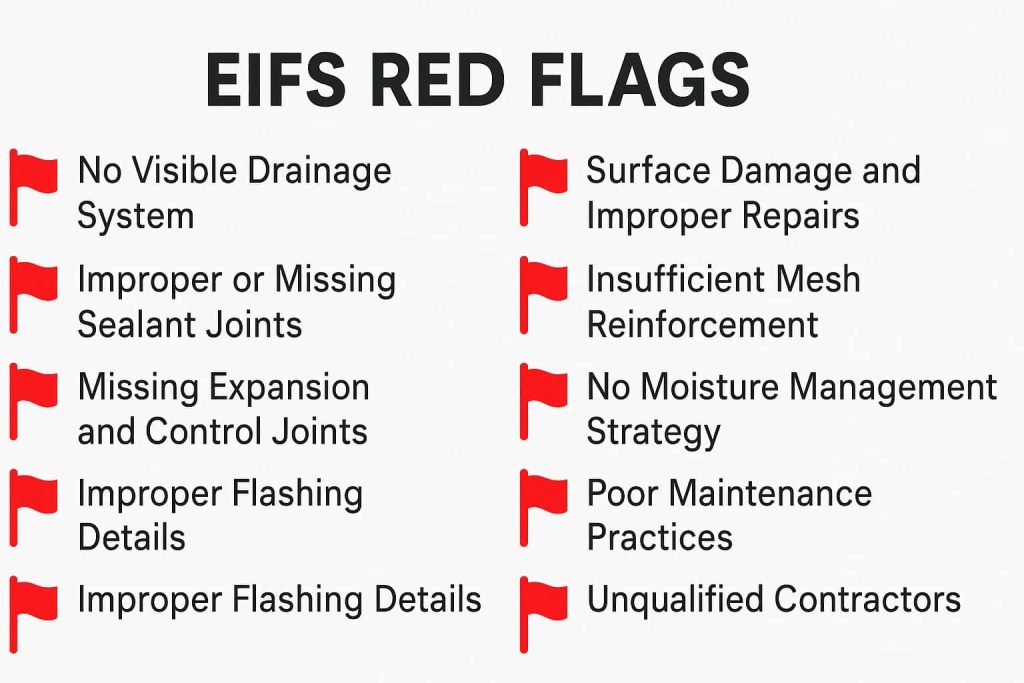 EIFS RED FLAGS

No Visible Drainage System

Improper or Missing Sealant Joints

Missing Expansion and Control Joints

Improper Flashing Details

Improper Flashing Details

Surface Damage and Improper Repairs

Insufficient Mesh Reinforcement

No Moisture Management Strategy

Poor Maintenance Practices

Unqualified Contractors